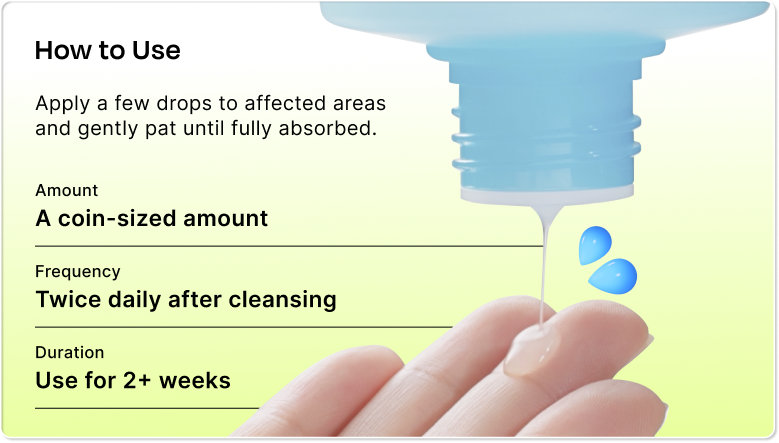 How to Use

Apply a few drops to affected areas and gently pat until fully absorbed.

Amount
A coin-sized amount

Frequency
Twice daily after cleansing

Duration
Use for 2+ weeks